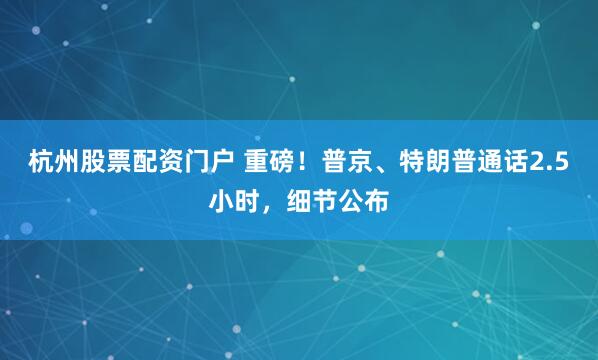 杭州股票配资门户 重磅！普京、特朗普通话2.5小时，细节公布